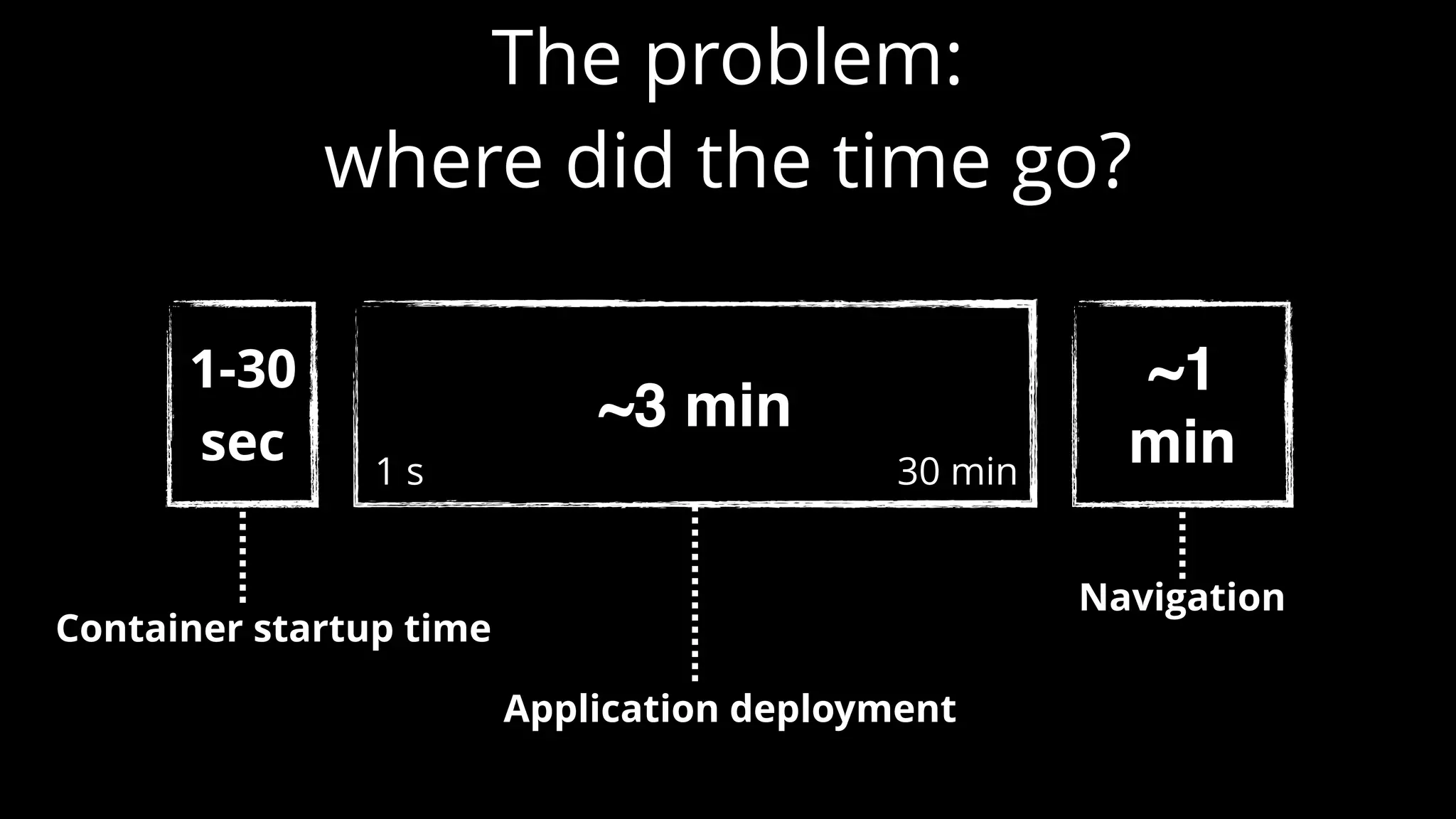 The problem:
where did the time go?

1-30 sec

~3 min

1 s

30 min

~1 min

Container startup time

Application deployment

Navigation